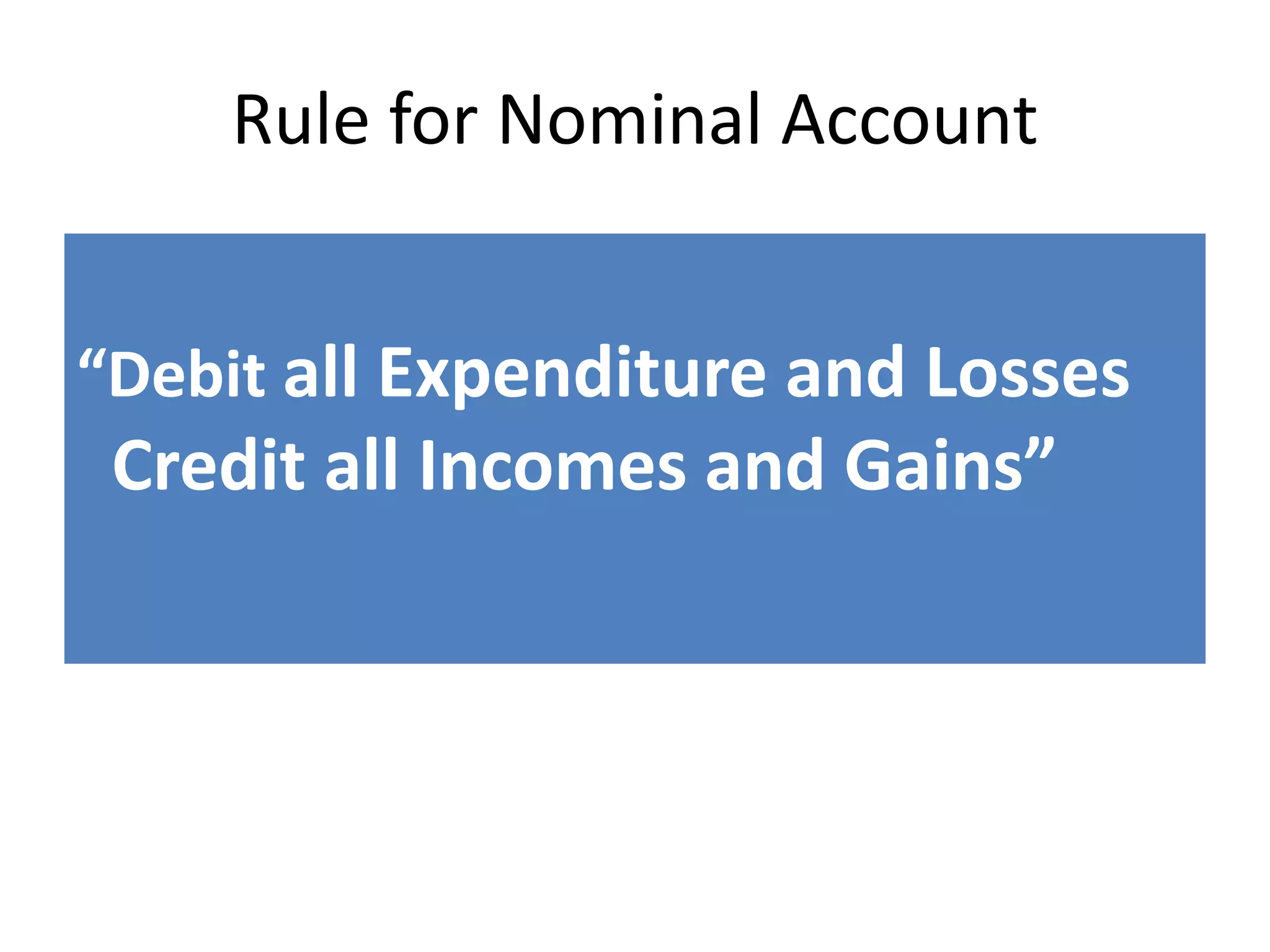 Rule for Nominal Account

“Debit all Expenditure and Losses
Credit all Incomes and Gains”